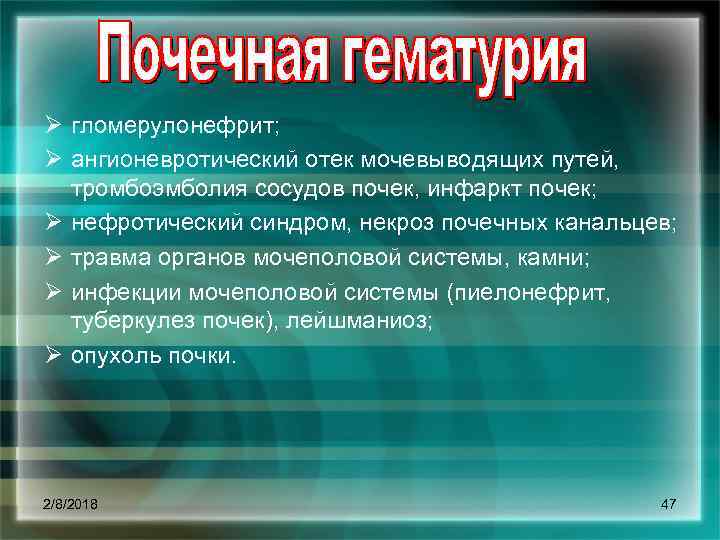 Почечная гематурия

➢ гломерулонефрит;
➢ ангионевротический отек мочевыводящих путей, тромбоэмболия сосудов почек, инфаркт почек;
➢ нефротический синдром, некроз почечных канальцев;
➢ травма органов мочеполовой системы, камни;
➢ инфекции мочеполовой системы (пиелонефрит, туберкулез почек), лейшманиоз;
➢ опухоль почки.

2/8/2018

47